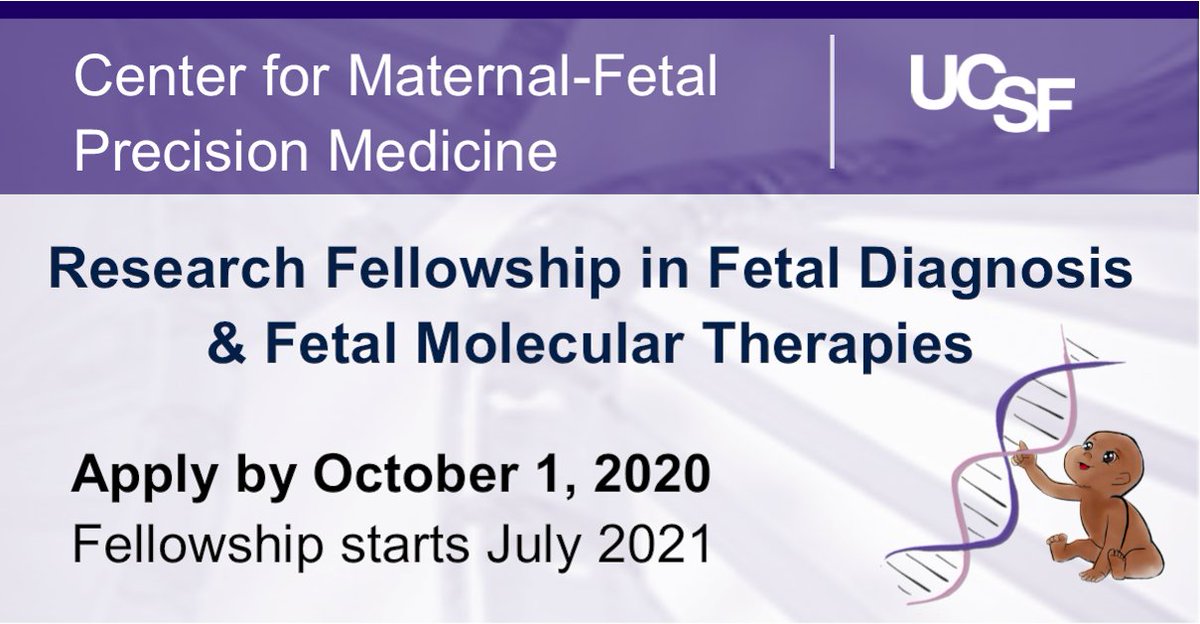 Center for Maternal-Fetal Precision Medicine

UCSF

Research Fellowship in Fetal Diagnosis & Fetal Molecular Therapies

Apply by October 1, 2020
Fellowship starts July 2021